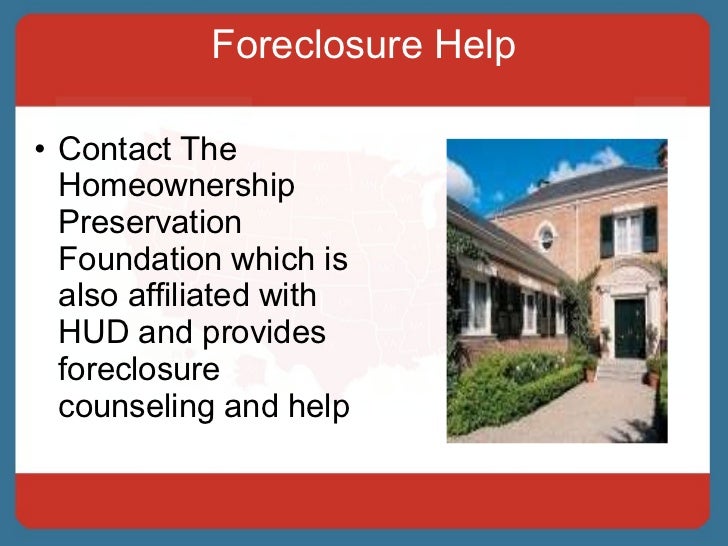 Foreclosure Help

• Contact The Homeownership Preservation Foundation which is also affiliated with HUD and provides foreclosure counseling and help